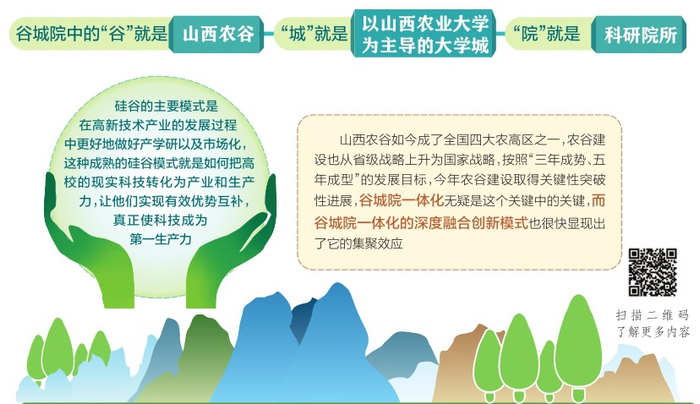 谷城院中的“谷”就是 山西农谷 “城”就是 以山西农业大学为主导的大学城 “院”就是 科研院所

硅谷的主要模式是在高新技术产业的发展过程中更好地做好产学研以及市场化，这种成熟的硅谷模式就是如何把高校的现实科技转化为产业和生产力，让他们实现有效优势互补，真正使科技成为第一生产力

山西农谷如今成了全国四大农高区之一，农谷建设也从省级战略上升为国家战略，按照“三年成势、五年成型”的发展目标，今年农谷建设取得关键性突破性进展，谷城院一体化无疑是这个关键中的关键，而谷城院一体化的深度融合创新模式也很快显现出了它的集聚效应

扫描二维码
了解更多内容